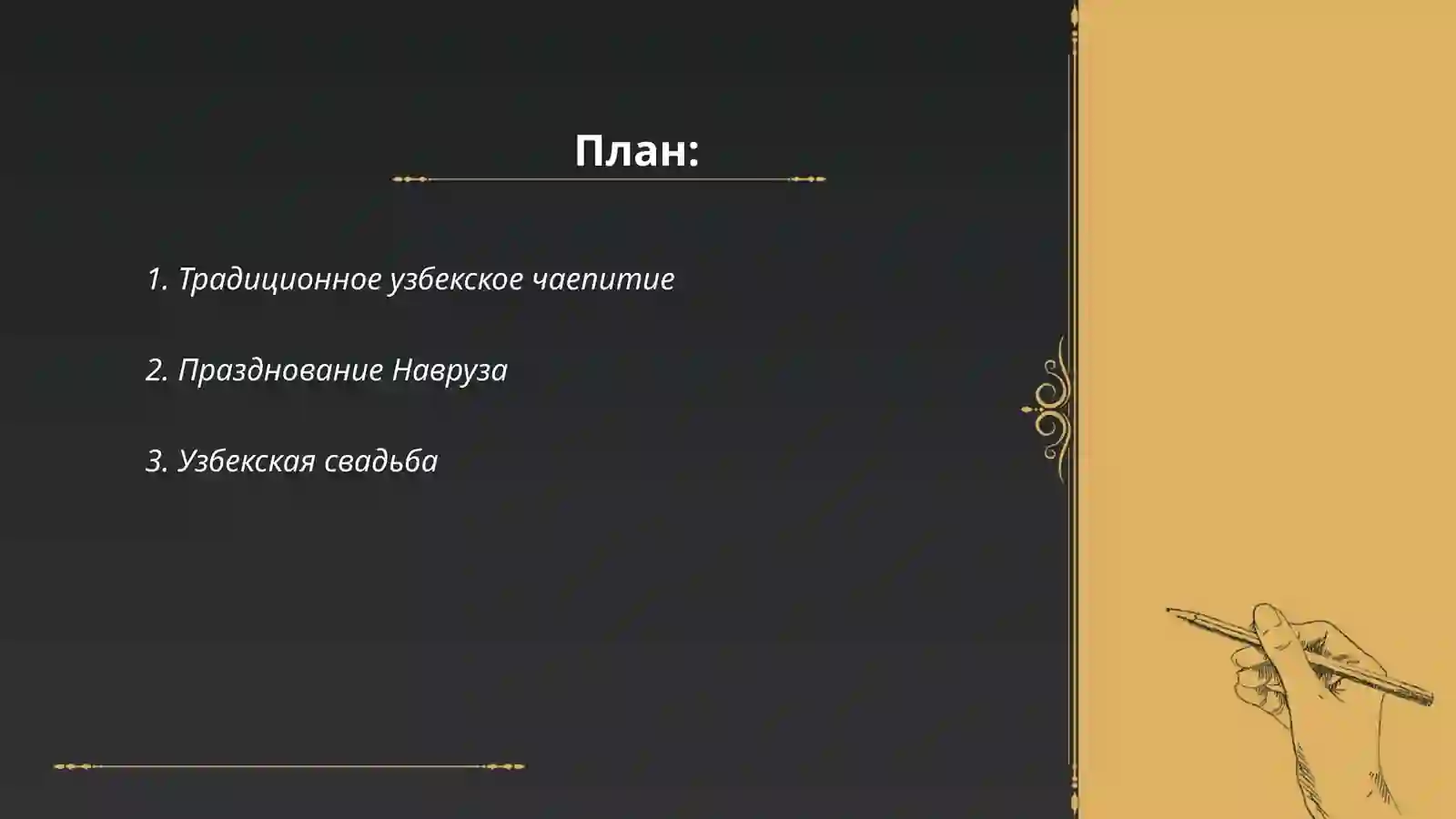 План:

1. Традиционное узбекское чаепитие

2. Празднование Навруза

3. Узбекская свадьба